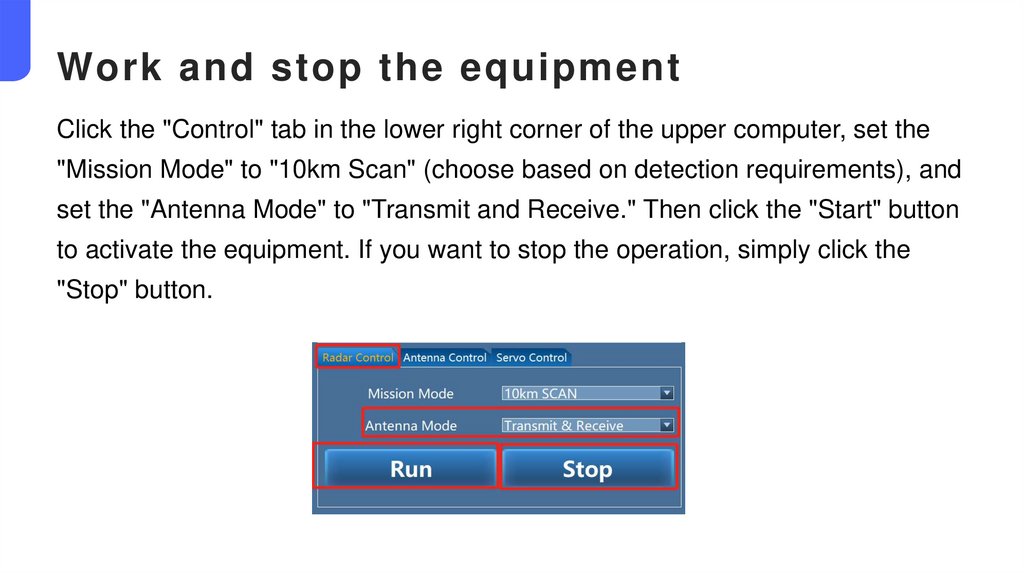 Work and stop the equipment

Click the "Control" tab in the lower right corner of the upper computer, set the "Mission Mode" to "10km Scan" (choose based on detection requirements), and set the "Antenna Mode" to "Transmit and Receive." Then click the "Start" button to activate the equipment. If you want to stop the operation, simply click the "Stop" button.

Radar Control Antenna Control Servo Control

Mission Mode 10km SCAN

Antenna Mode Transmit & Receive

Run Stop